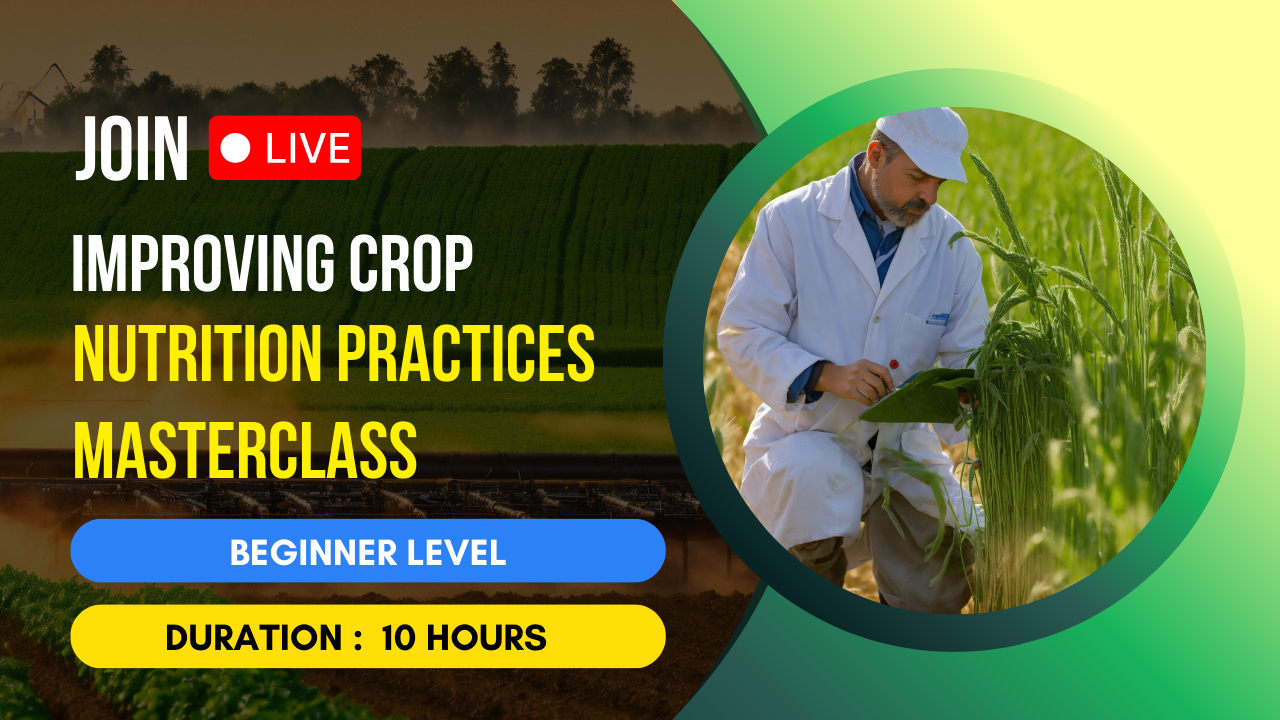 JOIN LIVE

IMPROVING CROP NUTRITION PRACTICES MASTERCLASS

BEGINNER LEVEL

DURATION : 10 HOURS